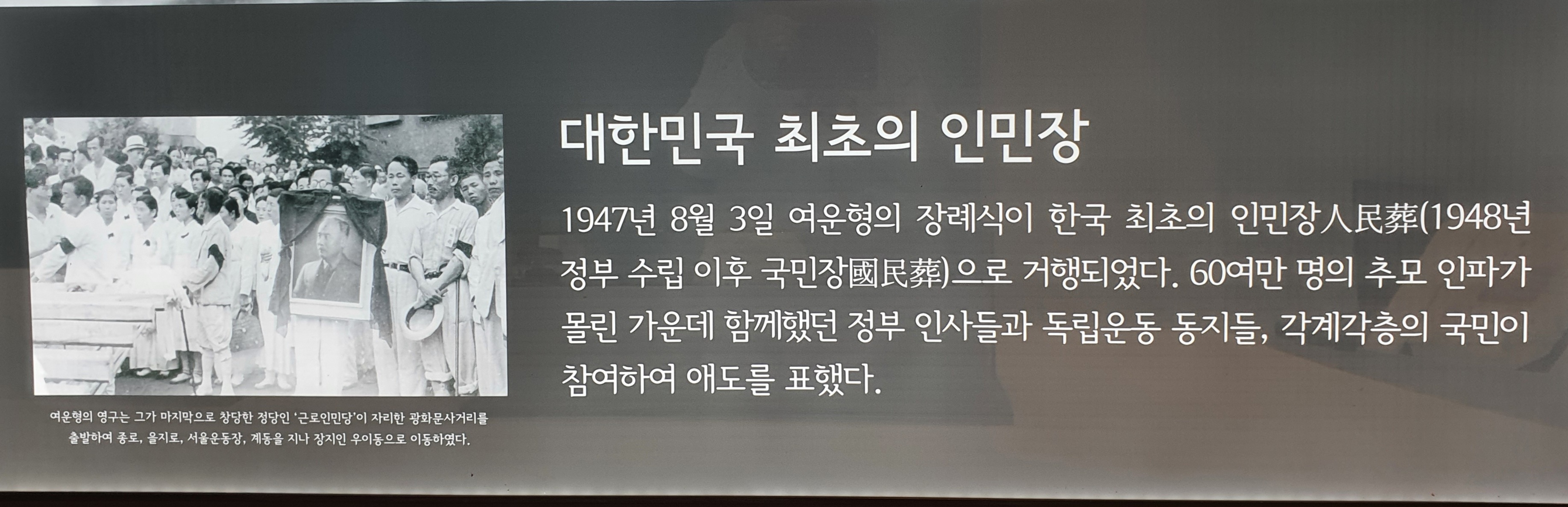 여운형의 영구는 그가 마지막으로 창당한 정당인 '근로인민당'이 자리한 광화문사거리를 출발하여 종로, 을지로, 서울운동장, 계동을 지나 장지인 우이동으로 이동하였다.

대한민국 최초의 인민장

1947년 8월 3일 여운형의 장례식이 한국 최초의 인민장人民葬(1948년 정부 수립 이후 국민장國民葬)으로 거행되었다. 60여만 명의 추모 인파가 몰린 가운데 함께했던 정부 인사들과 독립운동 동지들, 각계각층의 국민이 참여하여 애도를 표했다.